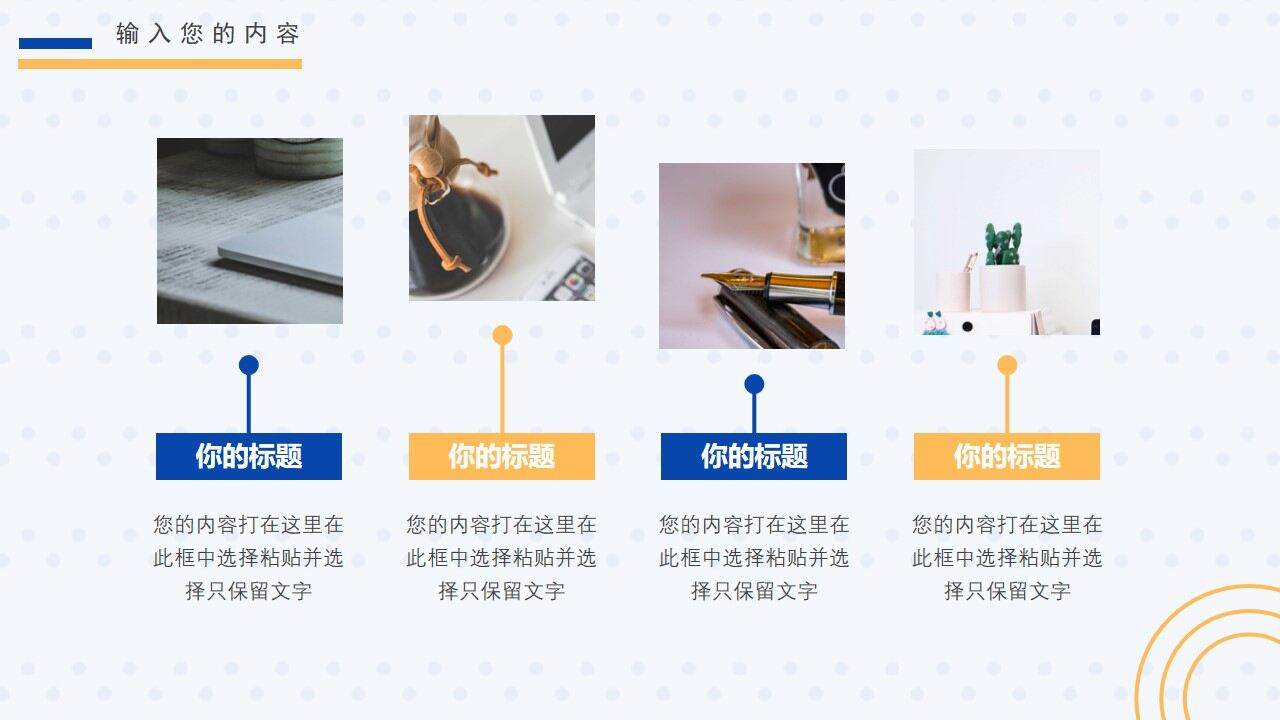 输入您的内容

你的标题

您的内容打在这里在此框中选择粘贴并选择只保留文字

你的标题

您的内容打在这里在此框中选择粘贴并选择只保留文字

你的标题

您的内容打在这里在此框中选择粘贴并选择只保留文字

你的标题

您的内容打在这里在此框中选择粘贴并选择只保留文字